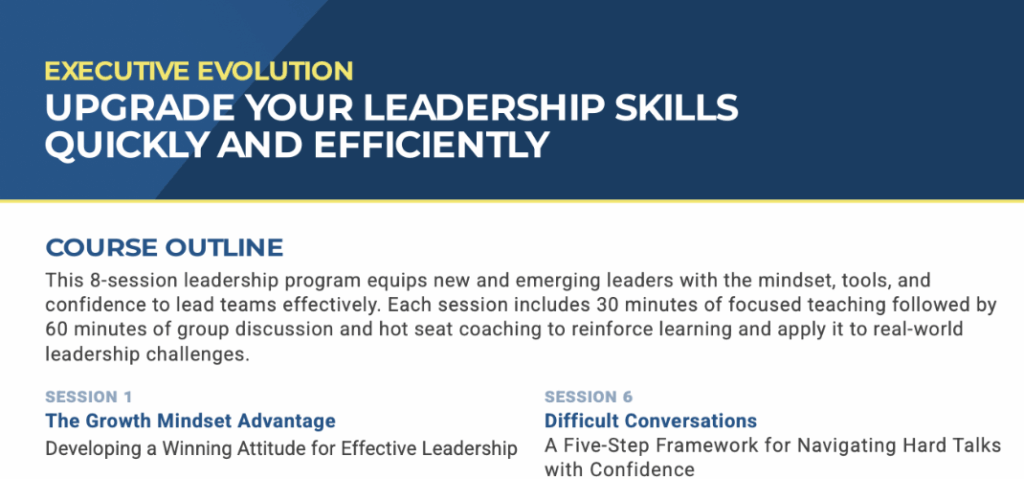 EXECUTIVE EVOLUTION
UPGRADE YOUR LEADERSHIP SKILLS QUICKLY AND EFFICIENTLY

COURSE OUTLINE
This 8-session leadership program equips new and emerging leaders with the mindset, tools, and confidence to lead teams effectively. Each session includes 30 minutes of focused teaching followed by 60 minutes of group discussion and hot seat coaching to reinforce learning and apply it to real-world leadership challenges.

SESSION 1
The Growth Mindset Advantage
Developing a Winning Attitude for Effective Leadership

SESSION 6
Difficult Conversations
A Five-Step Framework for Navigating Hard Talks with Confidence